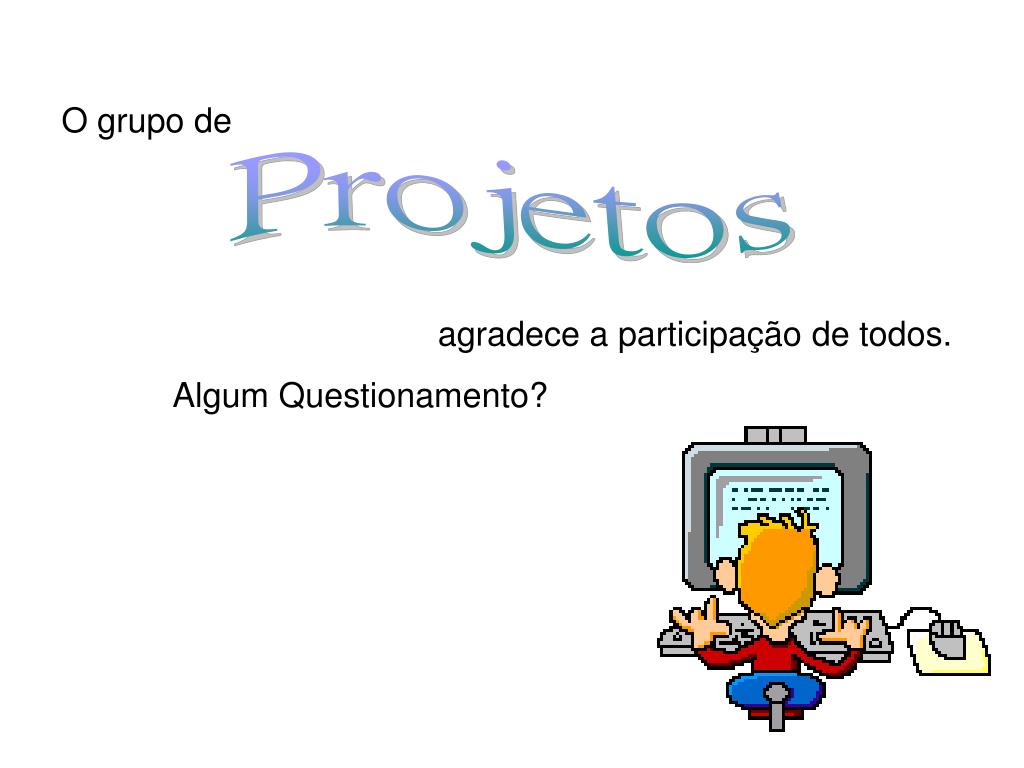 O grupo de

Projetos

agradece a participação de todos.

Algum Questionamento?